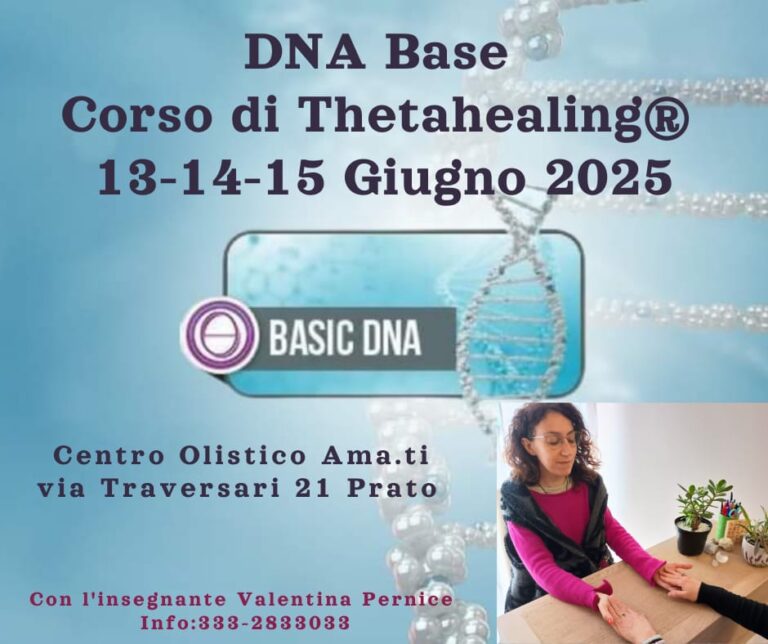 DNA Base
Corso di Thetahealing®
13-14-15 Giugno 2025

BASIC DNA

Centro Olistico Ama.ti
via Traversari 21 Prato

Con l'insegnante Valentina Pernice
Info:333-2833033